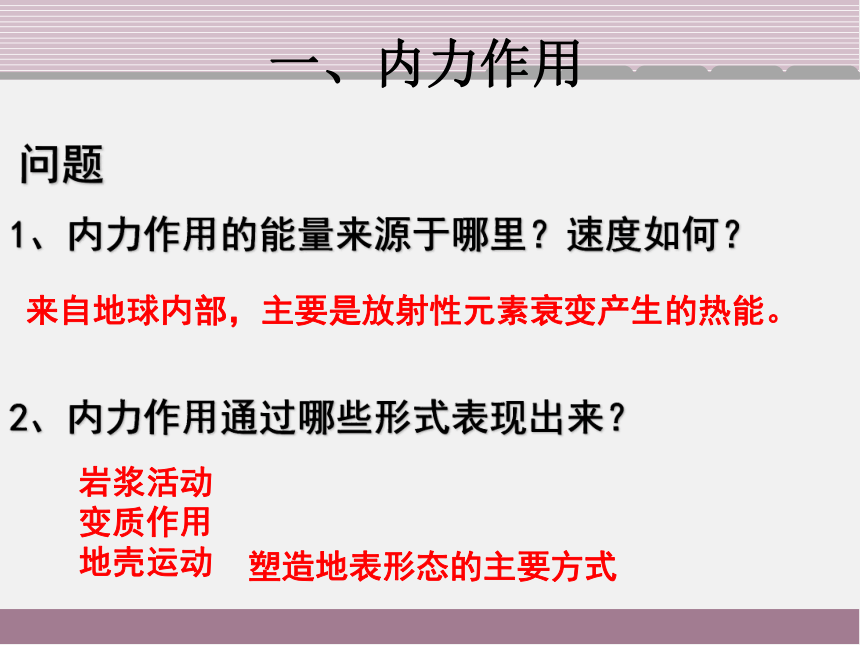 一、内力作用

问题

1、内力作用的能量来源于哪里？速度如何？

来自地球内部，主要是放射性元素衰变产生的热能。

2、内力作用通过哪些形式表现出来？

岩浆活动
变质作用
地壳运动 塑造地表形态的主要方式